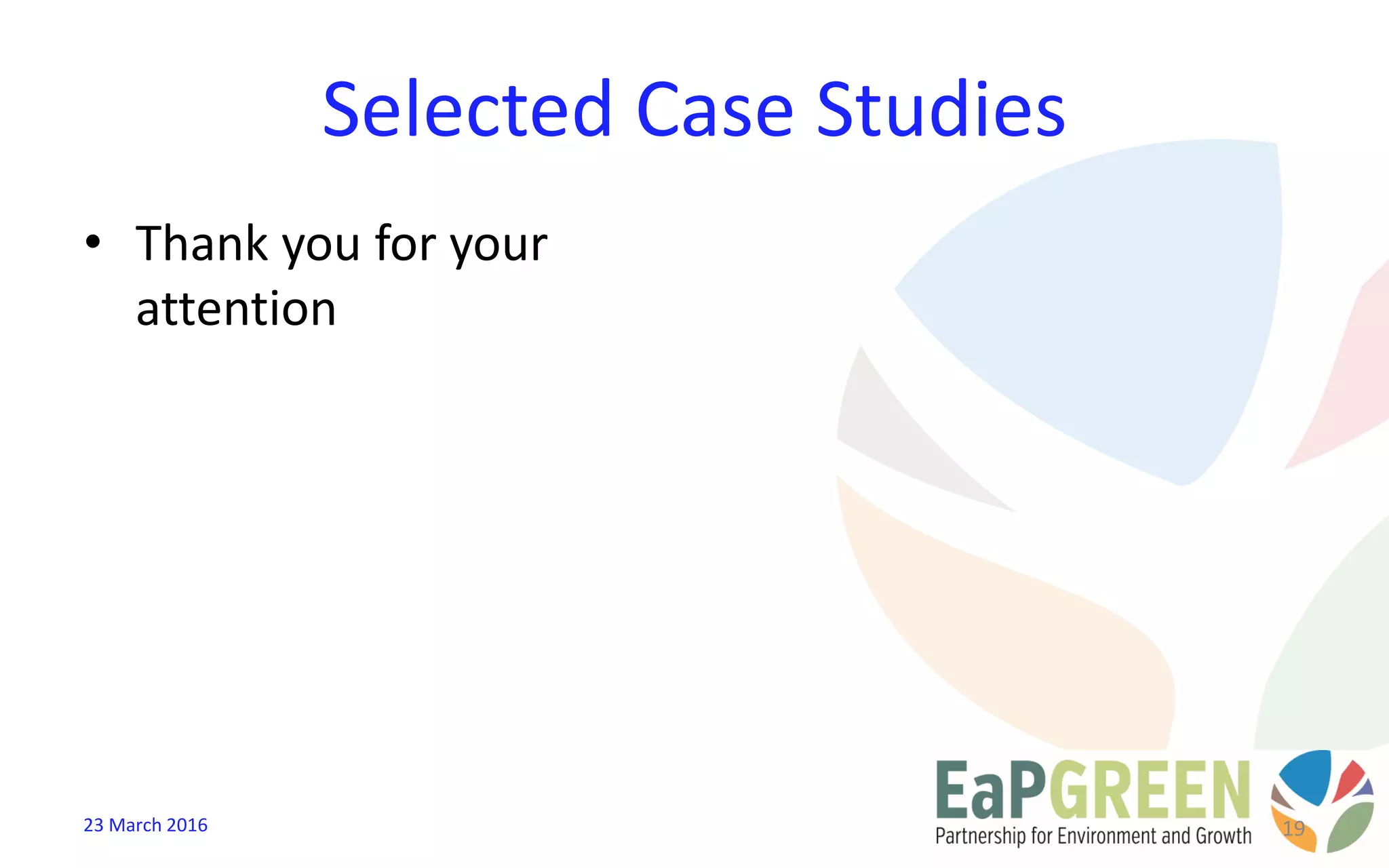 Selected Case Studies

• Thank you for your attention

23 March 2016

EaPGREEN
Partnership for Environment and Growth

19